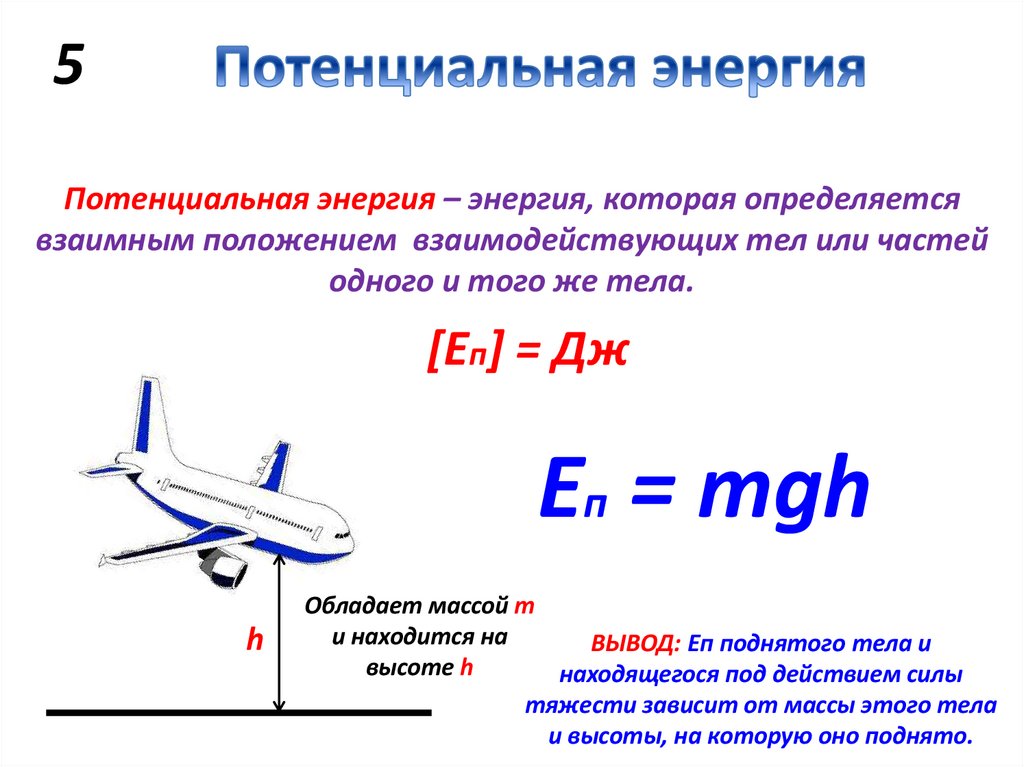 5

Потенциальная энергия

Потенциальная энергия – энергия, которая определяется взаимным положением взаимодействующих тел или частей одного и того же тела.

$[E_п] = Дж$

$E_п = mgh$

h

Обладает массой m и находится на высоте h

ВЫВОД: Еп поднятого тела и находящегося под действием силы тяжести зависит от массы этого тела и высоты, на которую оно поднято.